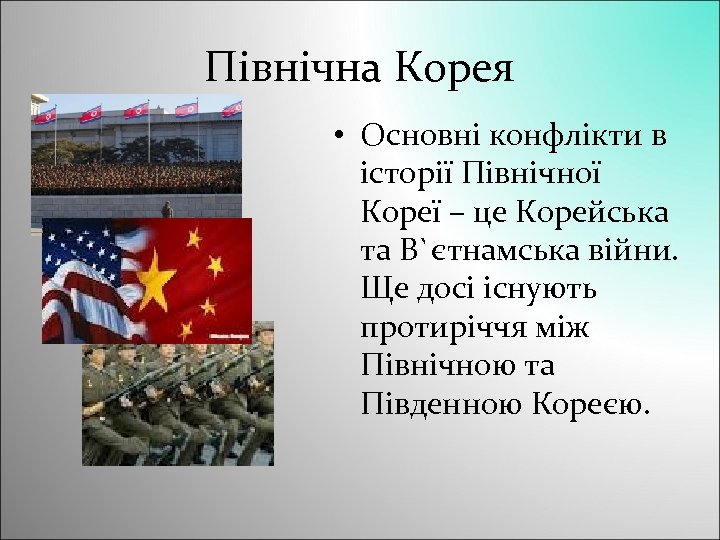 Північна Корея

• Основні конфлікти в історії Північної Кореї – це Корейська та В`єтнамська війни. Ще досі існують протиріччя між Північною та Південною Кореєю.